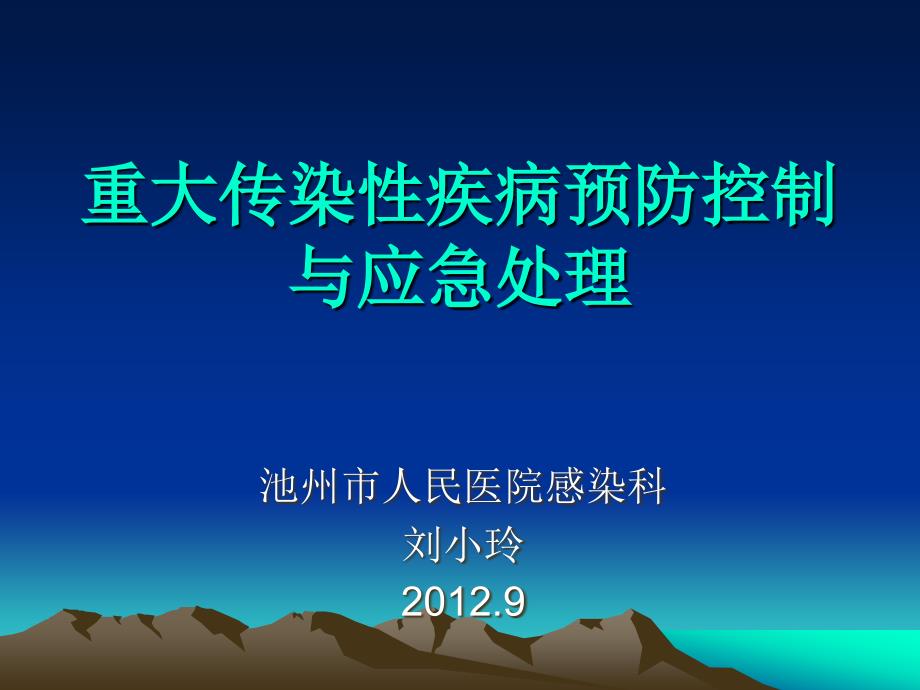 重大传染性疾病预防控制与应急处理

池州市人民医院感染科
刘小玲
2012.9